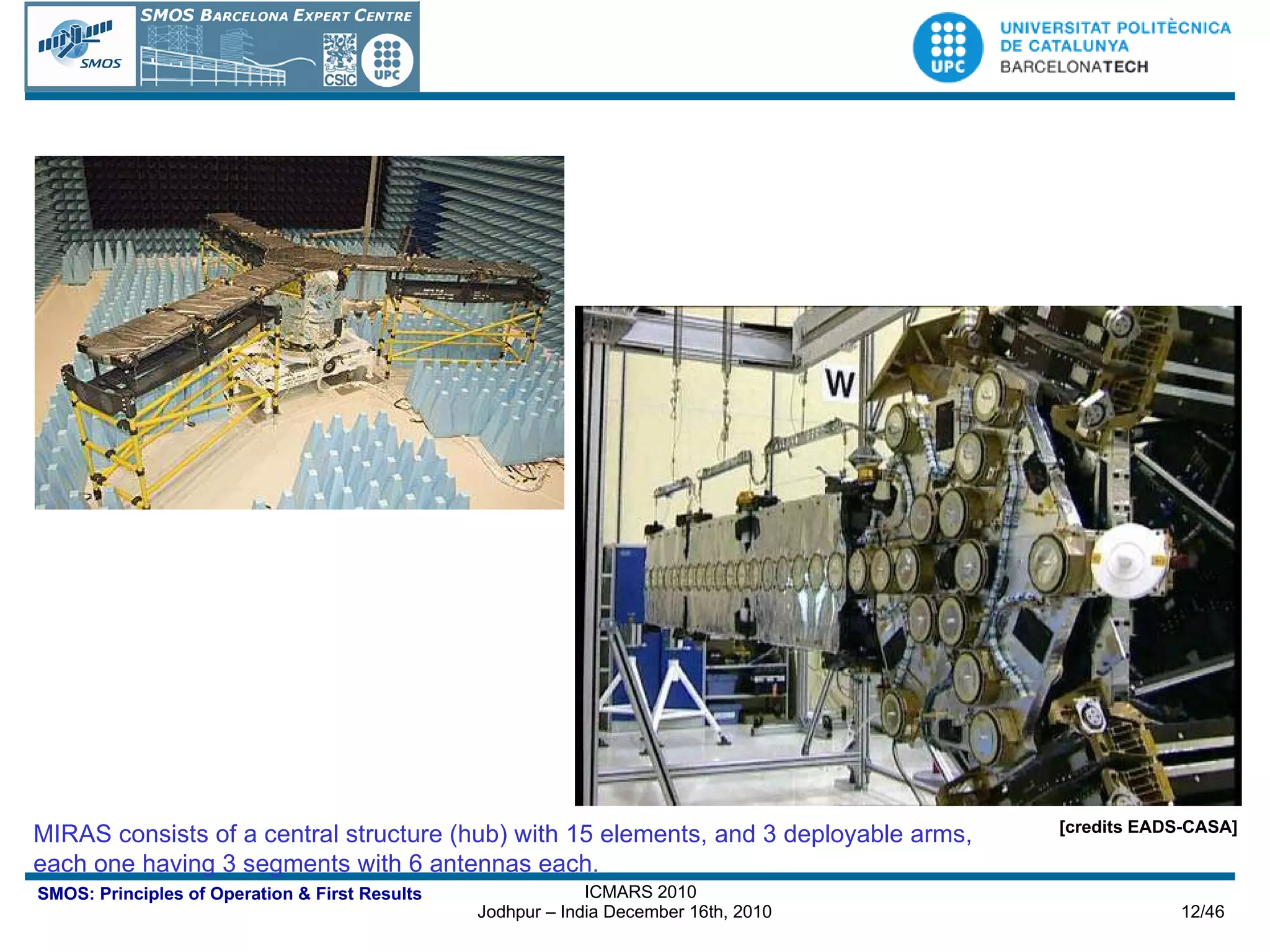 SMOS

SMOS BARCELONA EXPERT CENTRE

CSIC

UPC

UPC

UNIVERSITAT POLITÈCNICA DE CATALUNYA
BARCELONATECH

W

[credits EADS-CASA]

MIRAS consists of a central structure (hub) with 15 elements, and 3 deployable arms, each one having 3 segments with 6 antennas each.

SMOS: Principles of Operation & First Results

ICMARS 2010
Jodhpur – India December 16th, 2010

12/46